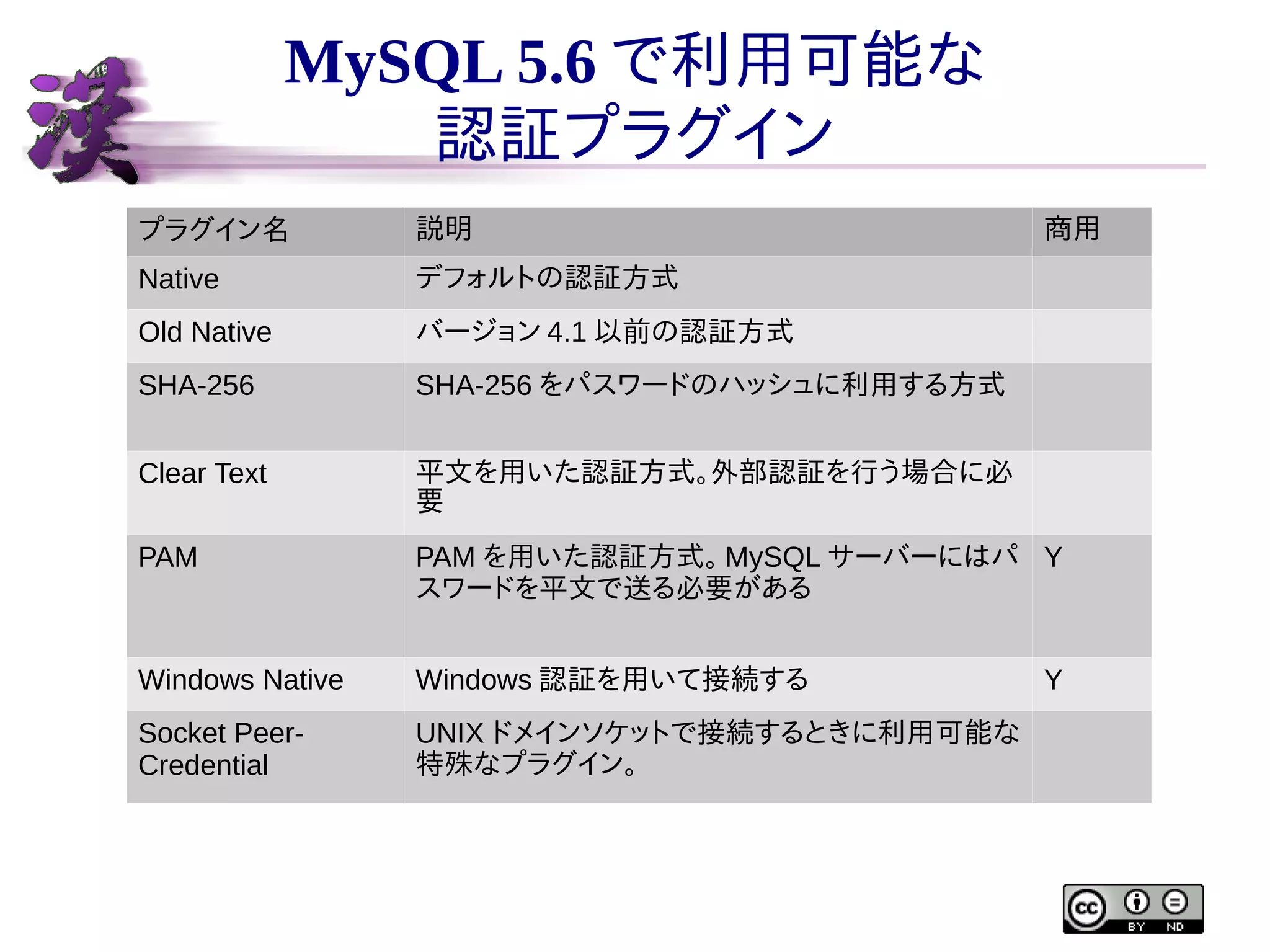 漢

MySQL 5.6 で利用可能な
認証プラグイン

| プラグイン名 | 説明 | 商用 |
|---|---|---|
| Native | デフォルトの認証方式 | |
| Old Native | バージョン 4.1 以前の認証方式 | |
| SHA-256 | SHA-256 をパスワードのハッシュに利用する方式 | |
| Clear Text | 平文を用いた認証方式。外部認証を行う場合に必要 | |
| PAM | PAM を用いた認証方式。MySQL サーバーにはパスワードを平文で送る必要がある | Y |
| Windows Native | Windows 認証を用いて接続する | Y |
| Socket Peer-Credential | UNIX ドメインソケットで接続するときに利用可能な特殊なプラグイン。 | |

cc BY ND